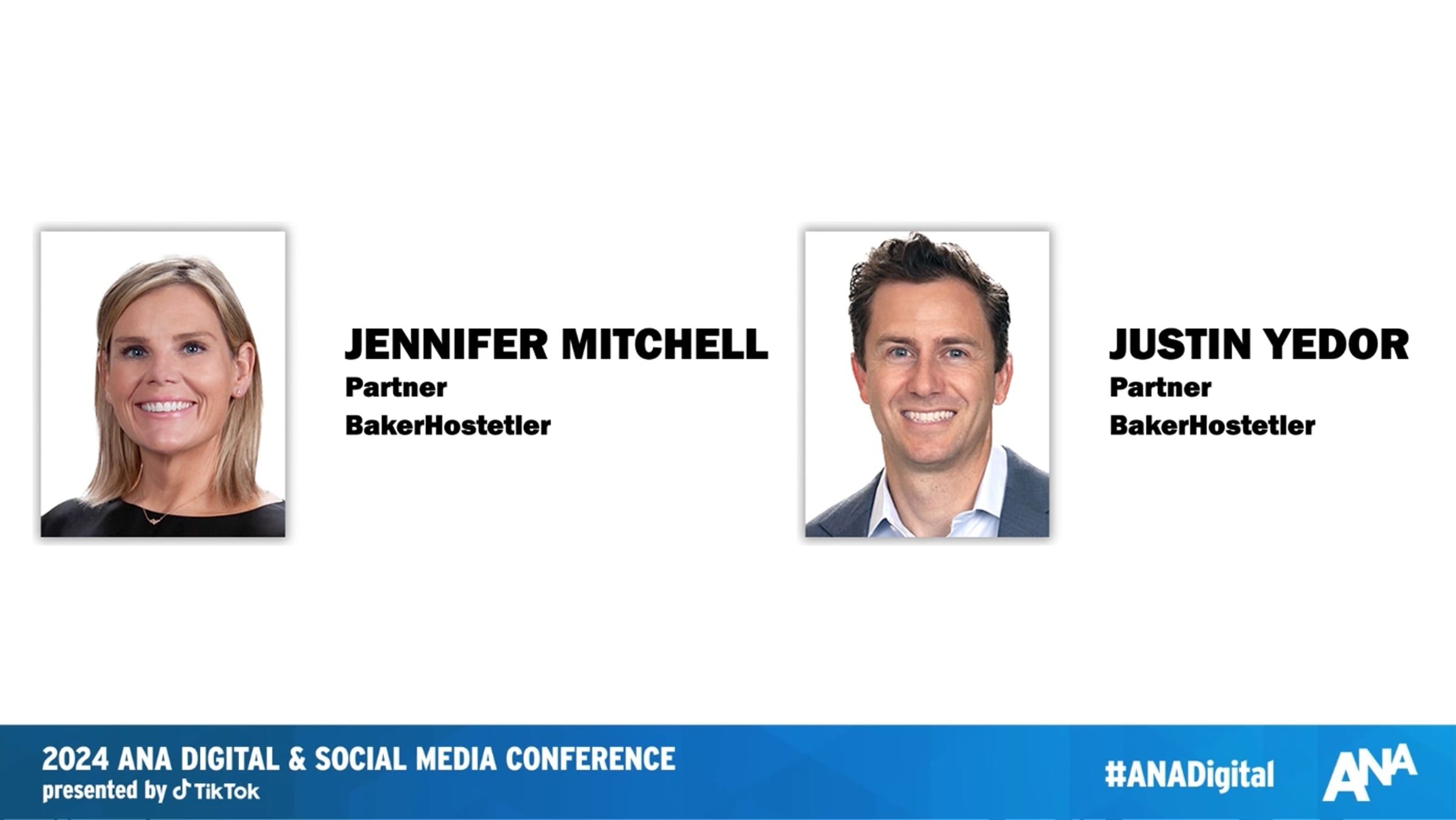 JENNIFER MITCHELL
Partner
BakerHostetler

JUSTIN YEDOR
Partner
BakerHostetler

2024 ANA DIGITAL & SOCIAL MEDIA CONFERENCE
presented by TikTok

#ANADigital

ANA